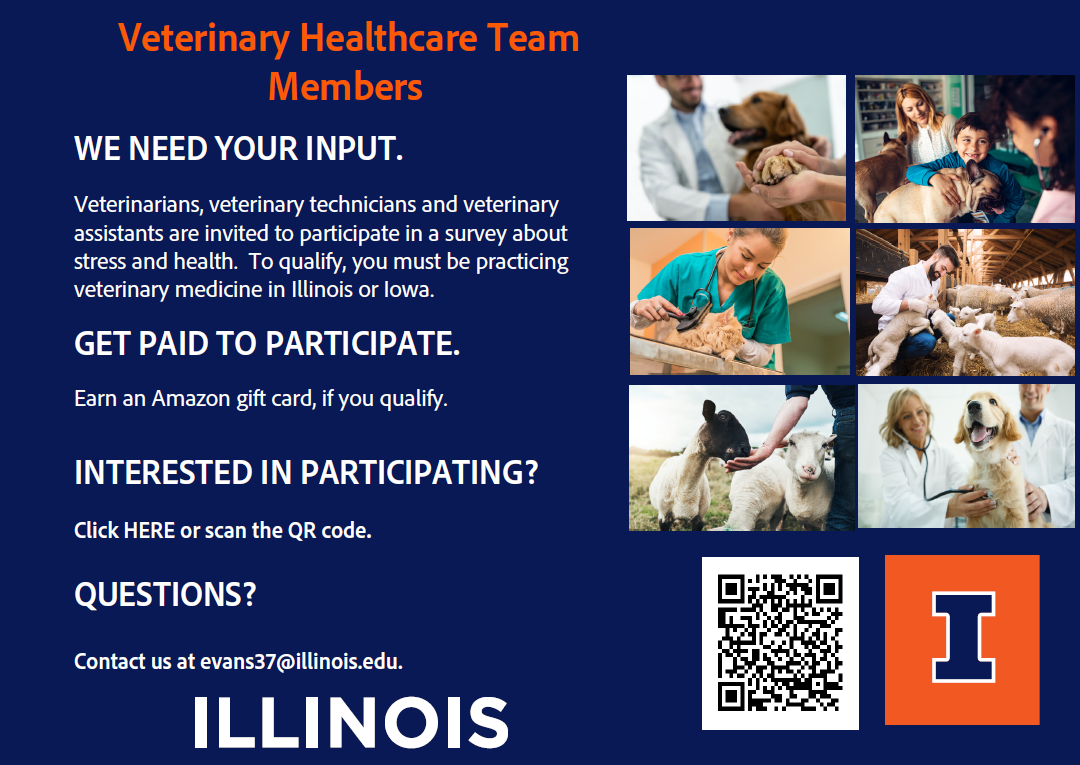 Veterinary Healthcare Team Members

WE NEED YOUR INPUT.

Veterinarians, veterinary technicians and veterinary assistants are invited to participate in a survey about stress and health. To qualify, you must be practicing veterinary medicine in Illinois or Iowa.

GET PAID TO PARTICIPATE.

Earn an Amazon gift card, if you qualify.

INTERESTED IN PARTICIPATING?

Click HERE or scan the QR code.

QUESTIONS?

Contact us at evans37@illinois.edu.

ILLINOIS

I